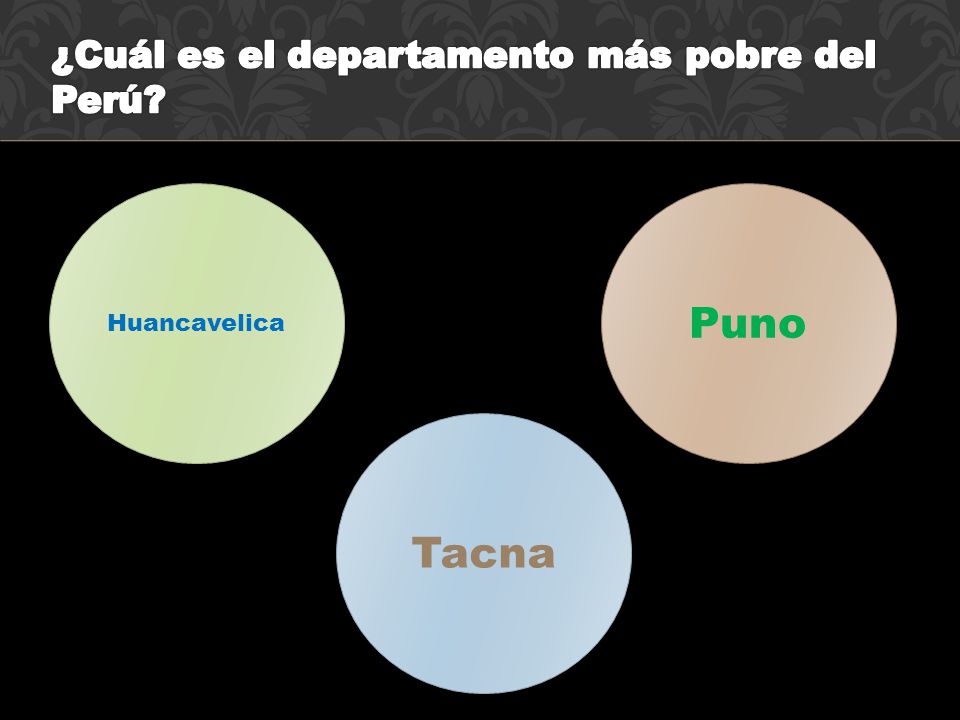 ¿Cuál es el departamento más pobre del Perú?

Huancavelica

Puno

Tacna